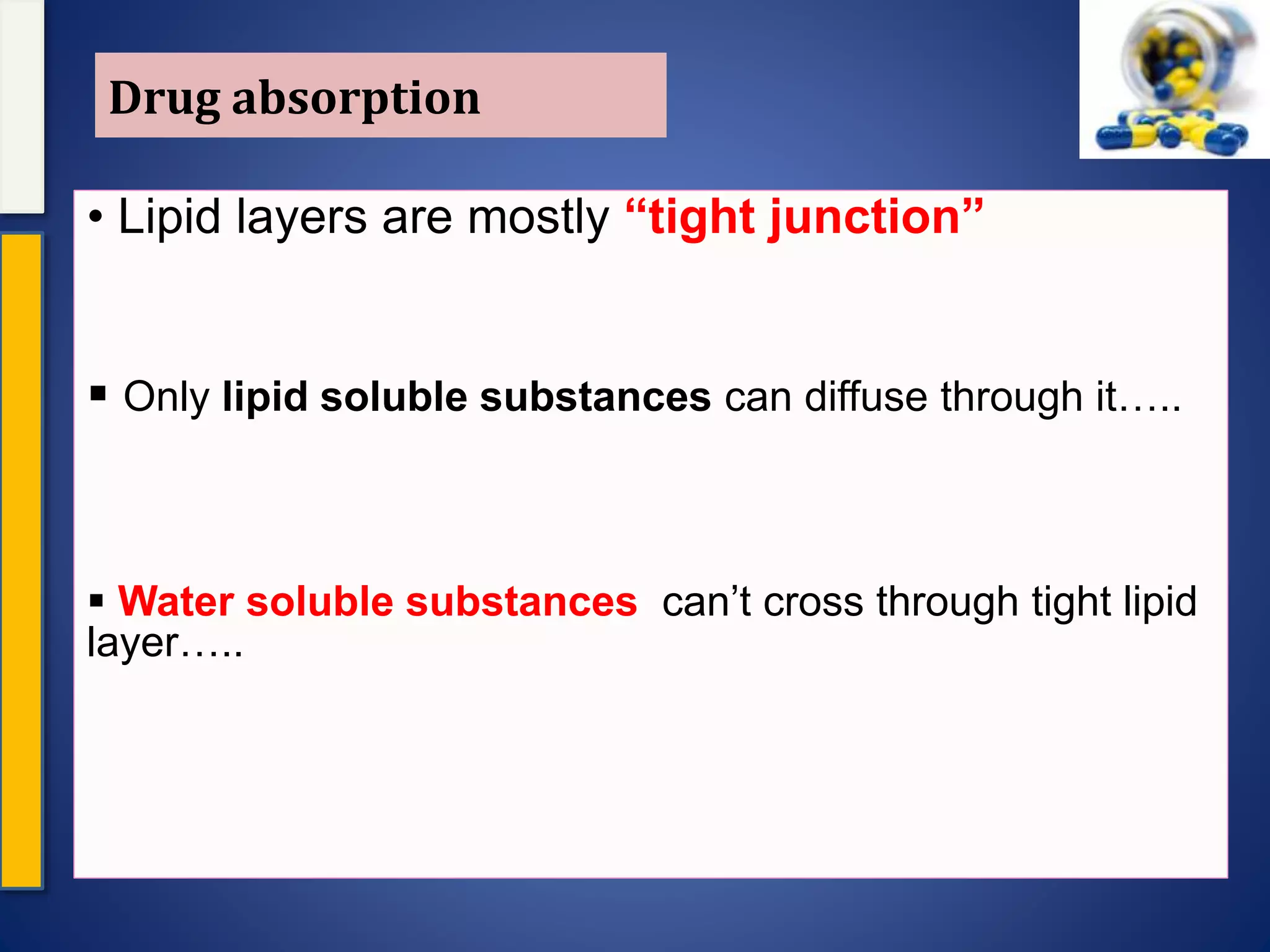 Drug absorption

• Lipid layers are mostly “tight junction”

▪ Only lipid soluble substances can diffuse through it…..

▪ Water soluble substances can’t cross through tight lipid layer…..